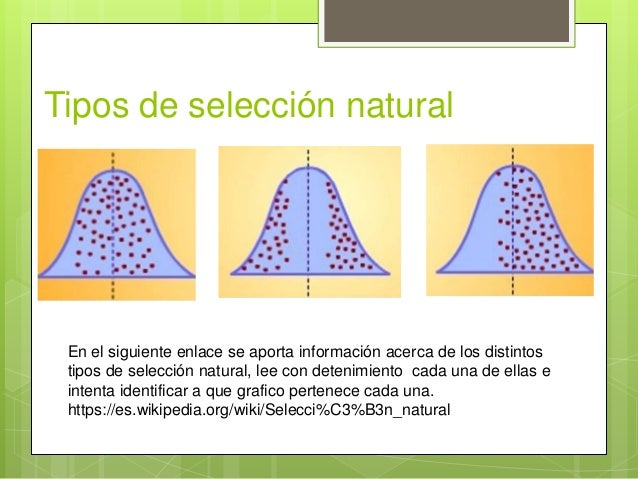 Tipos de selección natural

En el siguiente enlace se aporta información acerca de los distintos tipos de selección natural, lee con detenimiento cada una de ellas e intenta identificar a que grafico pertenece cada una.
https://es.wikipedia.org/wiki/Selecci%C3%B3n_natural